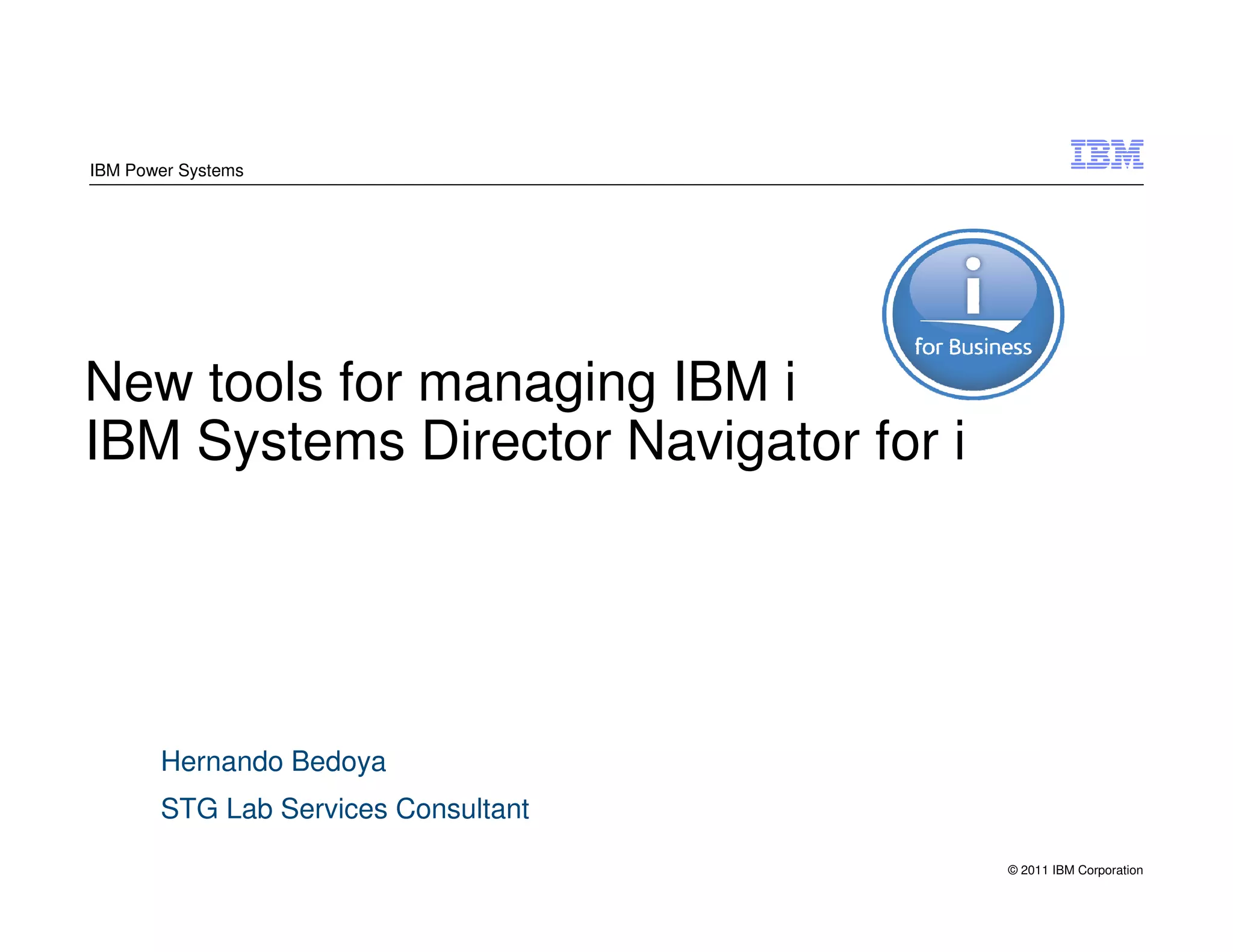 IBM Power Systems

IBM

i
for Business

New tools for managing IBM i
IBM Systems Director Navigator for i

Hernando Bedoya

STG Lab Services Consultant

© 2011 IBM Corporation